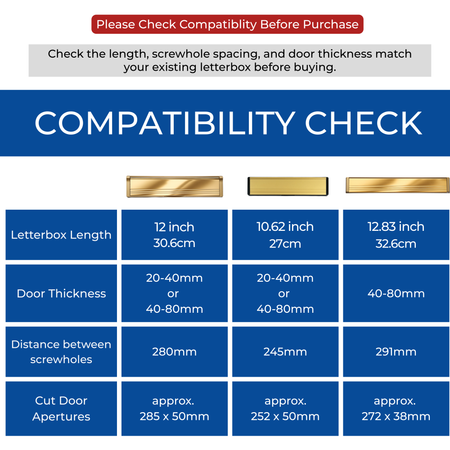 Please Check Compatiblity Before Purchase

Check the length, screwhole spacing, and door thickness match your existing letterbox before buying.

COMPATIBILITY CHECK

| | | | |
|---|---|---|---|
| Letterbox Length | 12 inch 30.6cm | 10.62 inch 27cm | 12.83 inch 32.6cm |
| Door Thickness | 20-40mm or 40-80mm | 20-40mm or 40-80mm | 40-80mm |
| Distance between screwholes | 280mm | 245mm | 291mm |
| Cut Door Apertures | approx. 285 x 50mm | approx. 252 x 50mm | approx. 272 x 38mm |